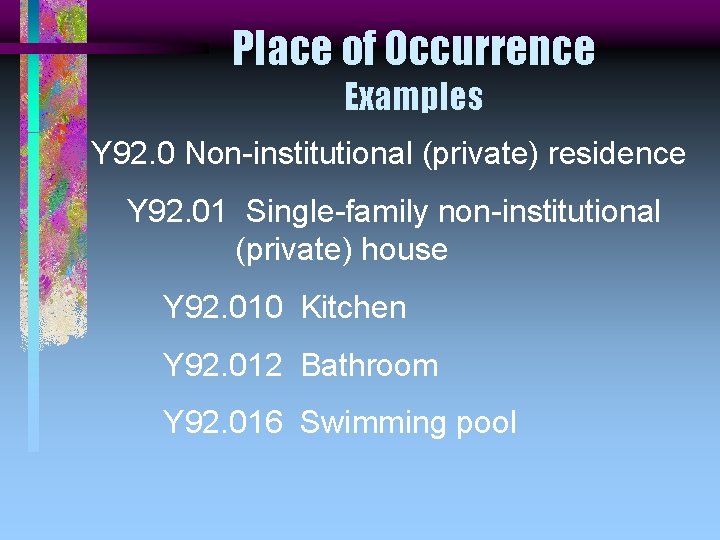 Place of Occurrence
Examples

Y92.0 Non-institutional (private) residence

Y92.01 Single-family non-institutional (private) house

Y92.010 Kitchen

Y92.012 Bathroom

Y92.016 Swimming pool